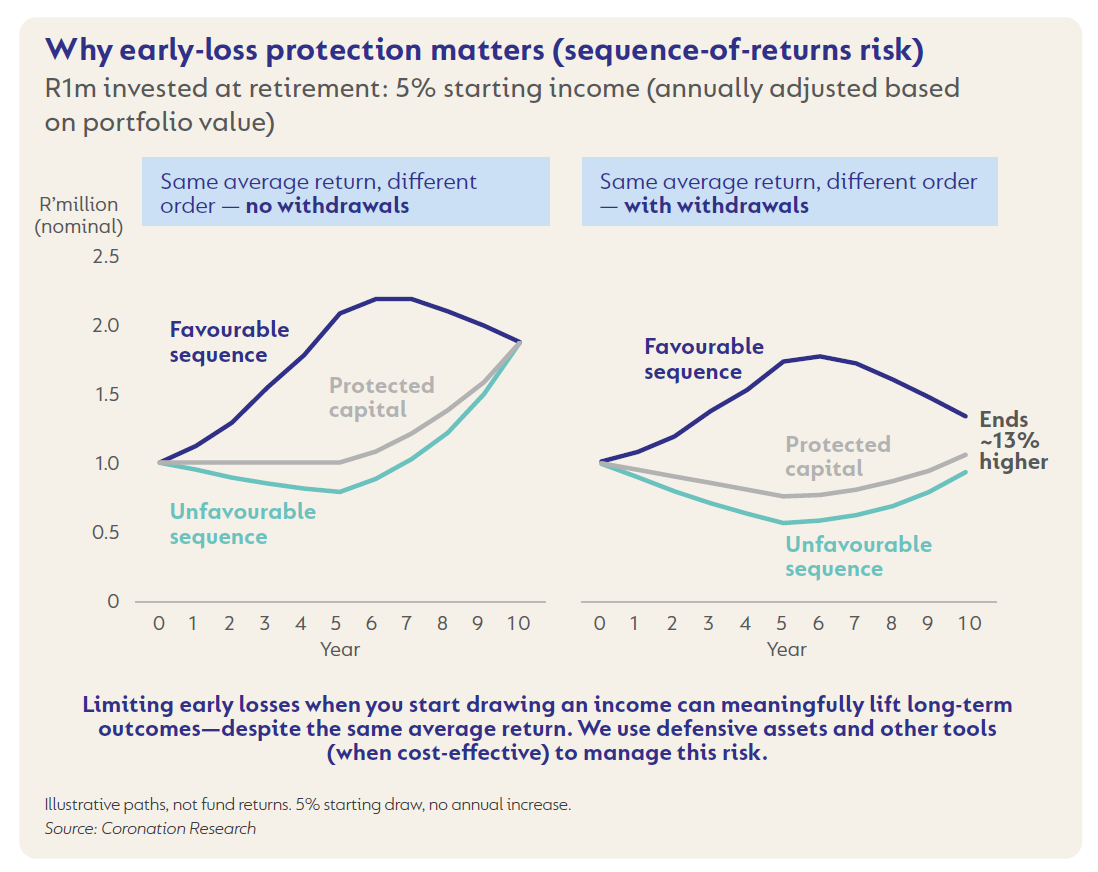 Why early-loss protection matters (sequence-of-returns risk)
R1m invested at retirement: 5% starting income (annually adjusted based on portfolio value)

Same average return, different order — no withdrawals

R'million (nominal)
2.5
2.0
1.5
1.0
0.5
0

Favourable sequence
Protected capital
Unfavourable sequence

0 1 2 3 4 5 6 7 8 9 10
Year

Same average return, different order — with withdrawals

Favourable sequence
Protected capital
Unfavourable sequence
Ends ~13% higher

0 1 2 3 4 5 6 7 8 9 10
Year

Limiting early losses when you start drawing an income can meaningfully lift long-term outcomes—despite the same average return. We use defensive assets and other tools (when cost-effective) to manage this risk.

Illustrative paths, not fund returns. 5% starting draw, no annual increase.
Source: Coronation Research